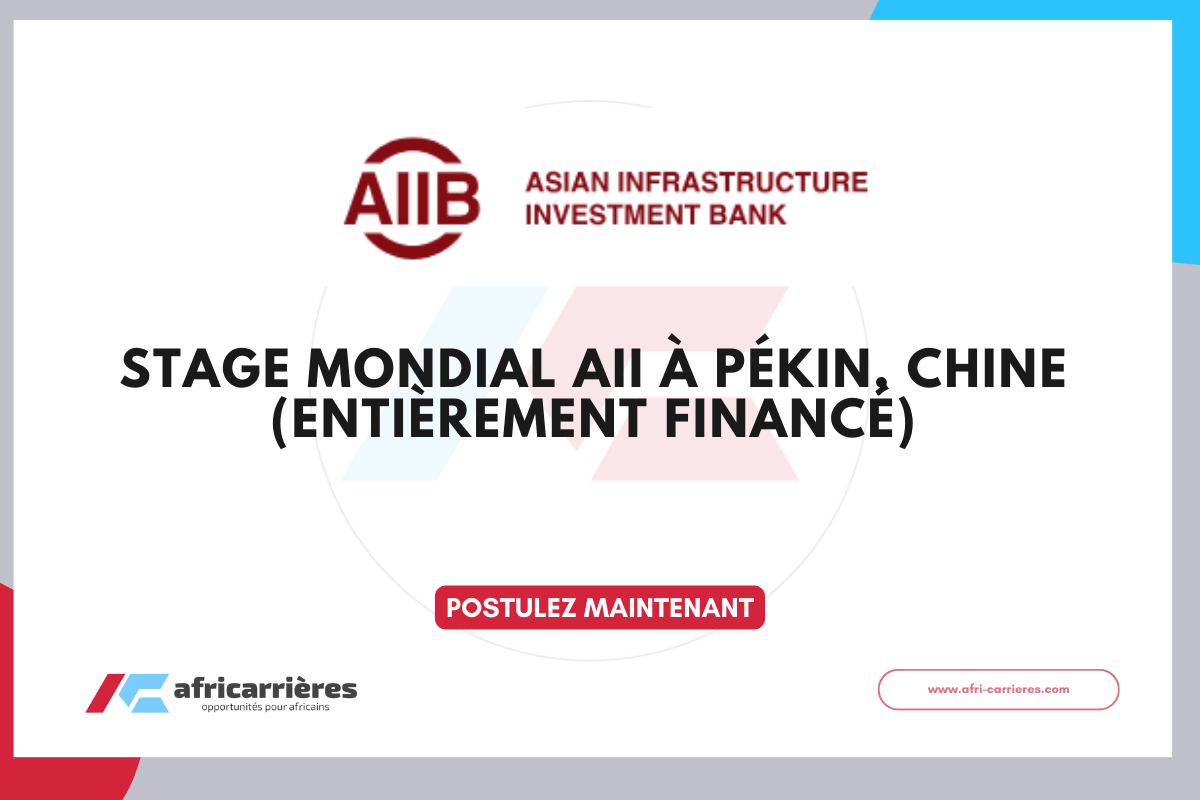 AIIB ASIAN INFRASTRUCTURE INVESTMENT BANK

STAGE MONDIAL AII À PÉKIN, CHINE (ENTIÈREMENT FINANCÉ)

POSTULEZ MAINTENANT

africarrières
opportunités pour africains

www.afri-carrieres.com